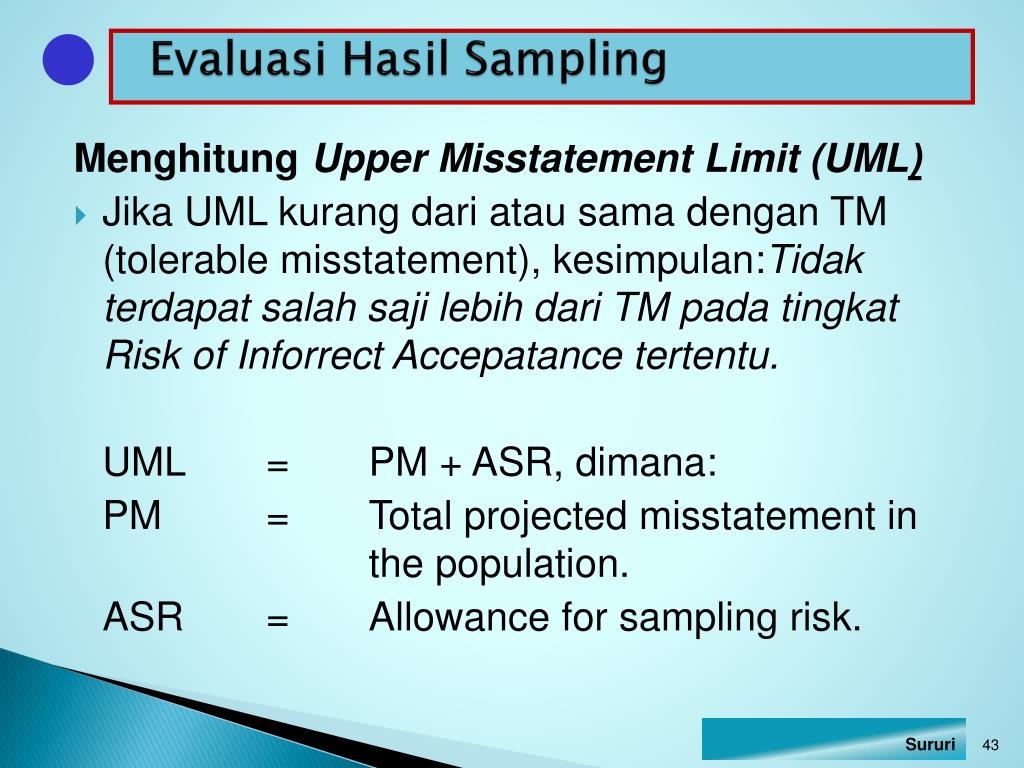 Evaluasi Hasil Sampling

Menghitung Upper Misstatement Limit (UML)

Jika UML kurang dari atau sama dengan TM (tolerable misstatement), kesimpulan:Tidak terdapat salah saji lebih dari TM pada tingkat Risk of Inforrect Accepatance tertentu.

UML = PM + ASR, dimana:
PM = Total projected misstatement in the population.
ASR = Allowance for sampling risk.

Sururi
43